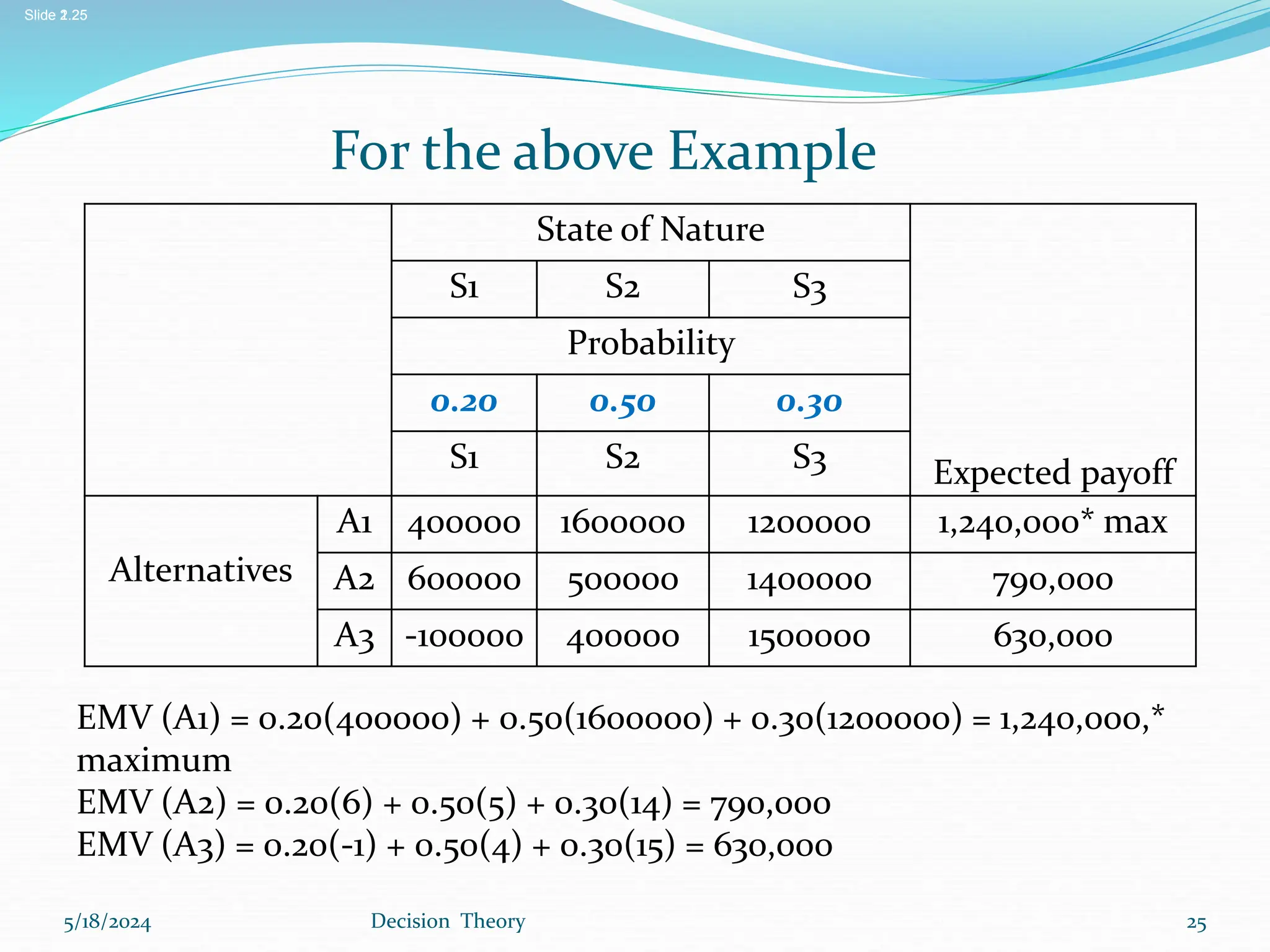 Slide 2.25

For the above Example

| | | State of Nature | | | |
|---|---|---|---|---|---|
| | | S1 | S2 | S3 | |
| | | Probability | | | |
| | | 0.20 | 0.50 | 0.30 | |
| | | S1 | S2 | S3 | Expected payoff |
| Alternatives | A1 | 400000 | 1600000 | 1200000 | 1,240,000* max |
| | A2 | 600000 | 500000 | 1400000 | 790,000 |
| | A3 | -100000 | 400000 | 1500000 | 630,000 |

EMV (A1) = 0.20(400000) + 0.50(1600000) + 0.30(1200000) = 1,240,000,* maximum
EMV (A2) = 0.20(6) + 0.50(5) + 0.30(14) = 790,000
EMV (A3) = 0.20(-1) + 0.50(4) + 0.30(15) = 630,000

5/18/2024 Decision Theory 25